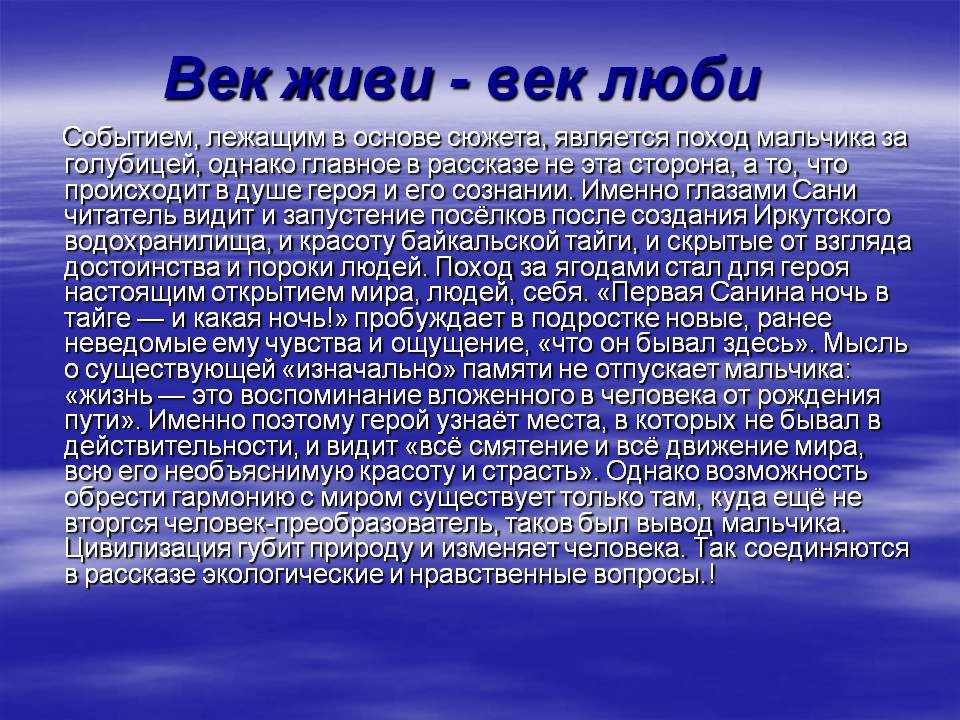 Век живи - век люби

Событием, лежащим в основе сюжета, является поход мальчика за голубицей, однако главное в рассказе не эта сторона, а то, что происходит в душе героя и его сознании. Именно глазами Сани читатель видит и запустение посёлков после создания Иркутского водохранилища, и красоту байкальской тайги, и скрытые от взгляда достоинства и пороки людей. Поход за ягодами стал для героя настоящим открытием мира, людей, себя. «Первая Санина ночь в тайге — и какая ночь!» пробуждает в подростке новые, ранее неведомые ему чувства и ощущение, «что он бывал здесь». Мысль о существующей «изначально» памяти не отпускает мальчика: «жизнь — это воспоминание вложенного в человека от рождения пути». Именно поэтому герой узнаёт места, в которых не бывал в действительности, и видит «всё смятение и всё движение мира, всю его необъяснимую красоту и страсть». Однако возможность обрести гармонию с миром существует только там, куда ещё не вторгся человек-преобразователь, таков был вывод мальчика. Цивилизация губит природу и изменяет человека. Так соединяются в рассказе экологические и нравственные вопросы.!